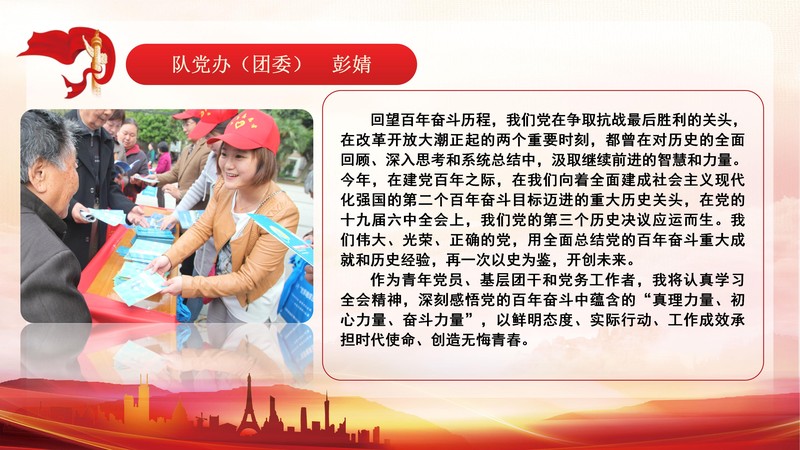 队党办（团委）　彭婧

回望百年奋斗历程，我们党在争取抗战最后胜利的关头，在改革开放大潮正起的两个重要时刻，都曾在对历史的全面回顾、深入思考和系统总结中，汲取继续前进的智慧和力量。今年，在建党百年之际，在我们向着全面建成社会主义现代化强国的第二个百年奋斗目标迈进的重大历史关头，在党的十九届六中全会上，我们党的第三个历史决议应运而生。我们伟大、光荣、正确的党，用全面总结党的百年奋斗重大成就和历史经验，再一次以史为鉴，开创未来。

作为青年党员、基层团干和党务工作者，我将认真学习全会精神，深刻感悟党的百年奋斗中蕴含的“真理力量、初心力量、奋斗力量”，以鲜明态度、实际行动、工作成效承担时代使命、创造无悔青春。